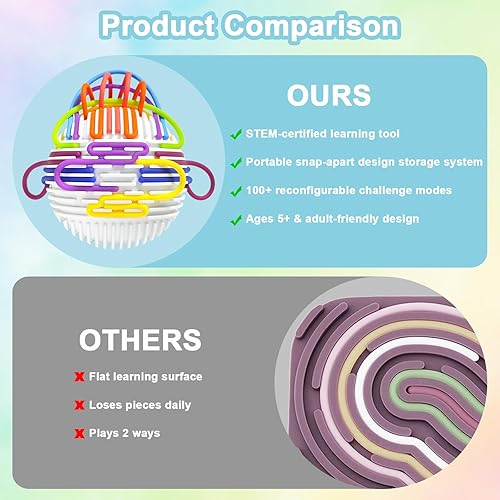 Product Comparison

OURS

✓ STEM-certified learning tool

✓ Portable snap-apart design storage system

✓ 100+ reconfigurable challenge modes

✓ Ages 5+ & adult-friendly design

OTHERS

✗ Flat learning surface

✗ Loses pieces daily

✗ Plays 2 ways